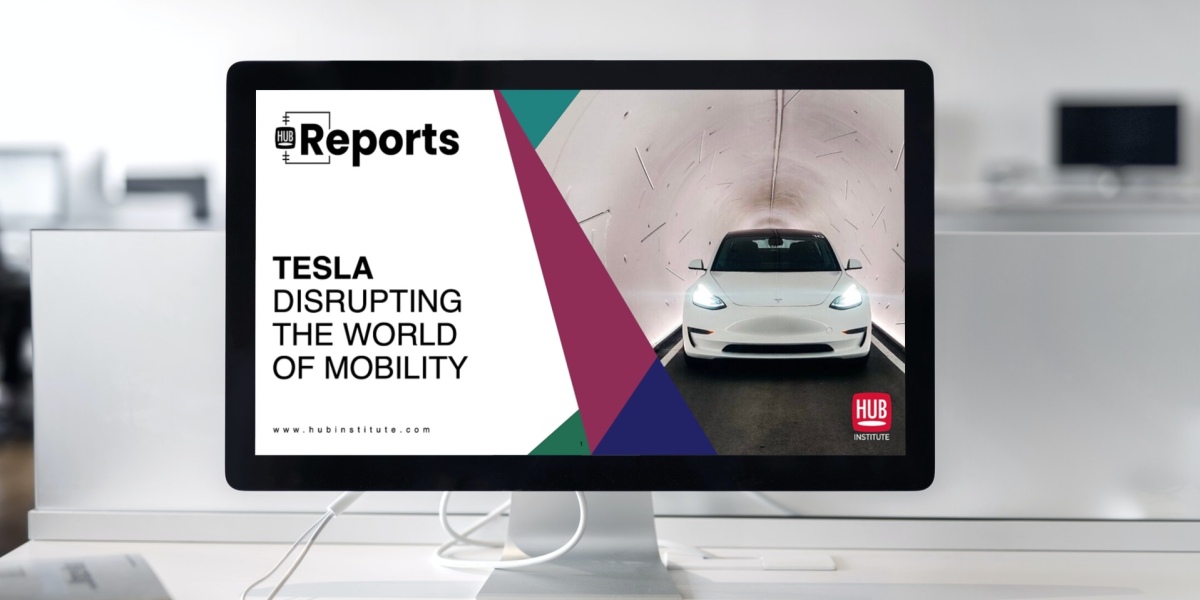 HUB Reports

TESLA
DISRUPTING
THE WORLD
OF MOBILITY

www.hubinstitute.com

HUB
INSTITUTE